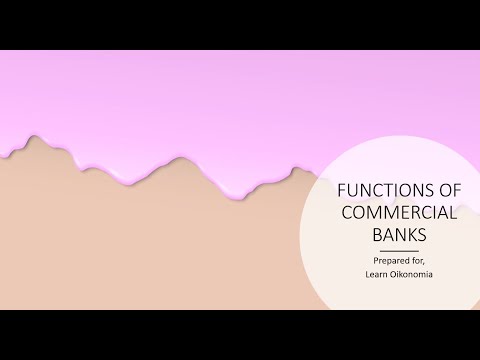 FUNCTIONS OF COMMERCIAL BANKS

Prepared for,
Learn Oikonomia